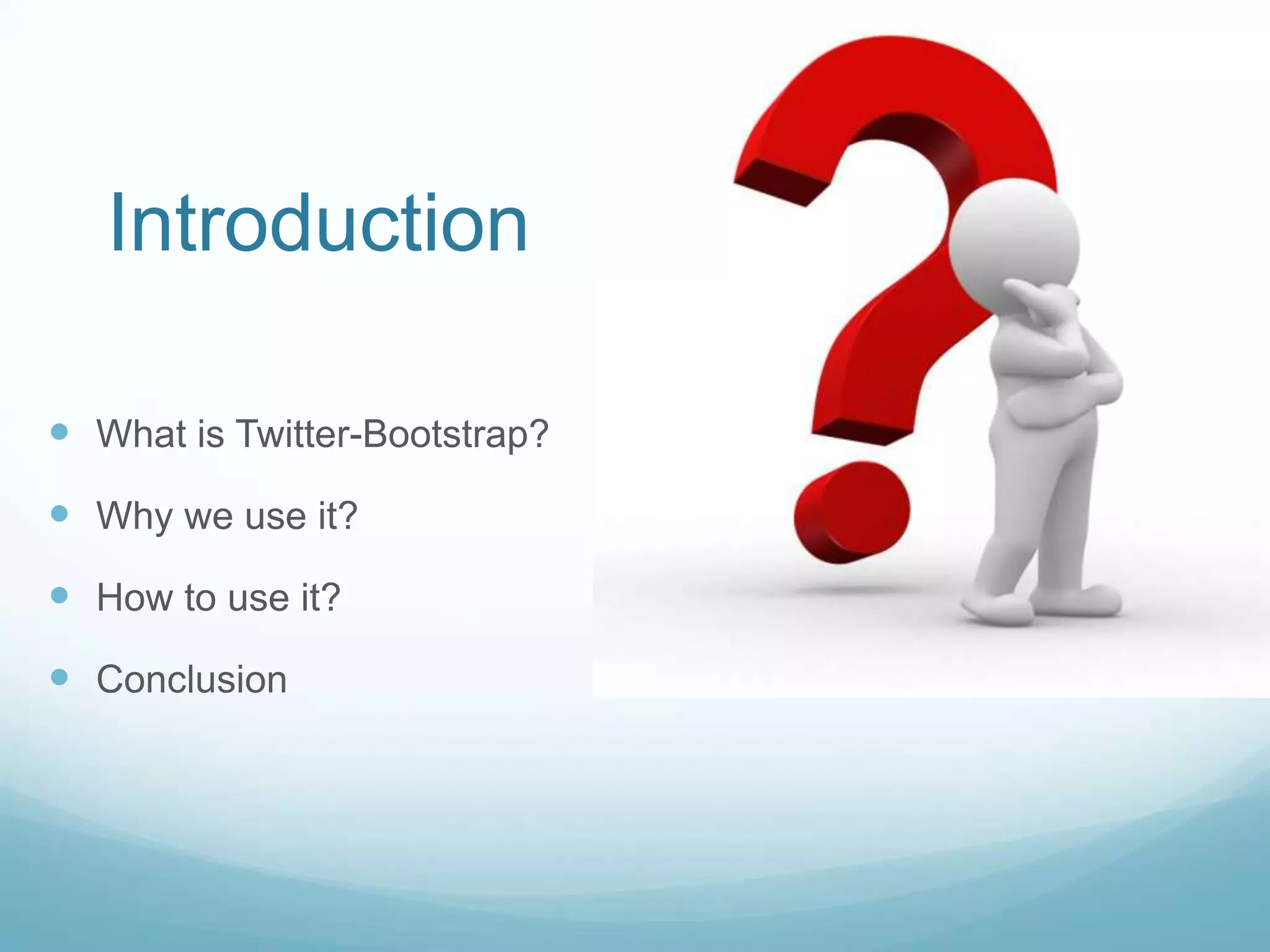 Introduction

- What is Twitter-Bootstrap?
- Why we use it?
- How to use it?
- Conclusion